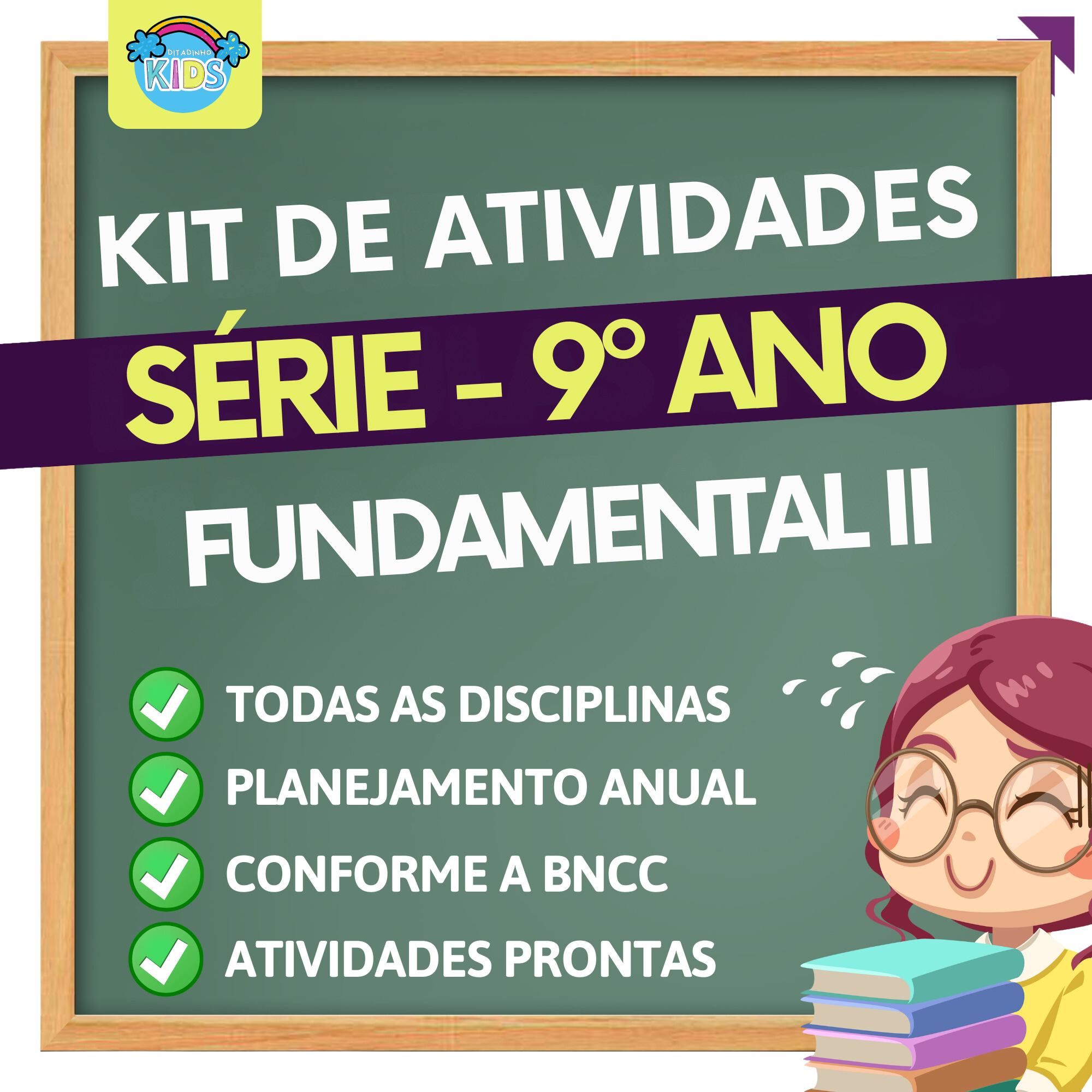 DITADINHO KIDS

KIT DE ATIVIDADES
SÉRIE - 9° ANO
FUNDAMENTAL II

TODAS AS DISCIPLINAS
PLANEJAMENTO ANUAL
CONFORME A BNCC
ATIVIDADES PRONTAS